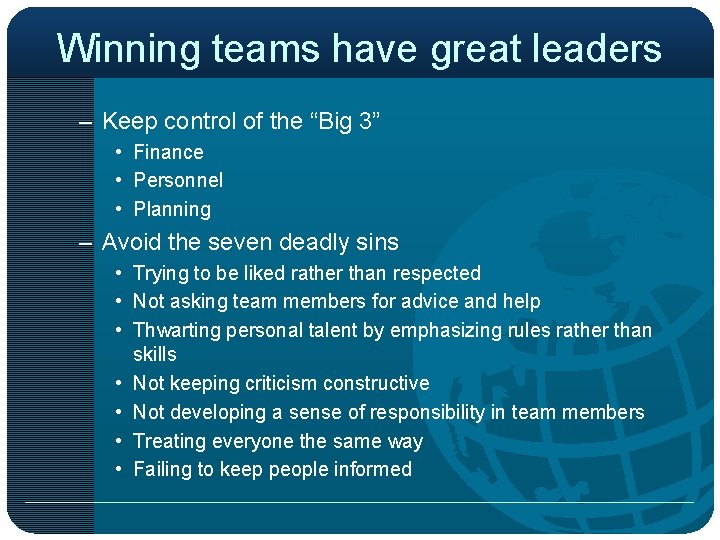 Winning teams have great leaders

– Keep control of the “Big 3”
• Finance
• Personnel
• Planning

– Avoid the seven deadly sins
• Trying to be liked rather than respected
• Not asking team members for advice and help
• Thwarting personal talent by emphasizing rules rather than skills
• Not keeping criticism constructive
• Not developing a sense of responsibility in team members
• Treating everyone the same way
• Failing to keep people informed